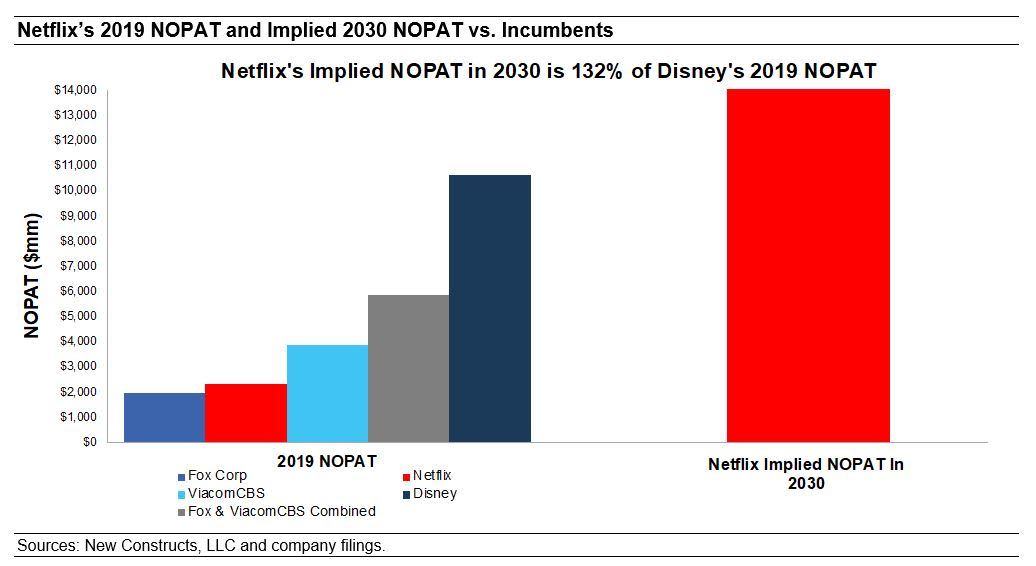 Netflix's 2019 NOPAT and Implied 2030 NOPAT vs. Incumbents

Netflix's Implied NOPAT in 2030 is 132% of Disney's 2019 NOPAT

NOPAT ($mm)

$14,000
$13,000
$12,000
$11,000
$10,000
$9,000
$8,000
$7,000
$6,000
$5,000
$4,000
$3,000
$2,000
$1,000
$0

2019 NOPAT

Netflix Implied NOPAT In 2030

Fox Corp
Netflix
ViacomCBS
Disney
Fox & ViacomCBS Combined

Sources: New Constructs, LLC and company filings.